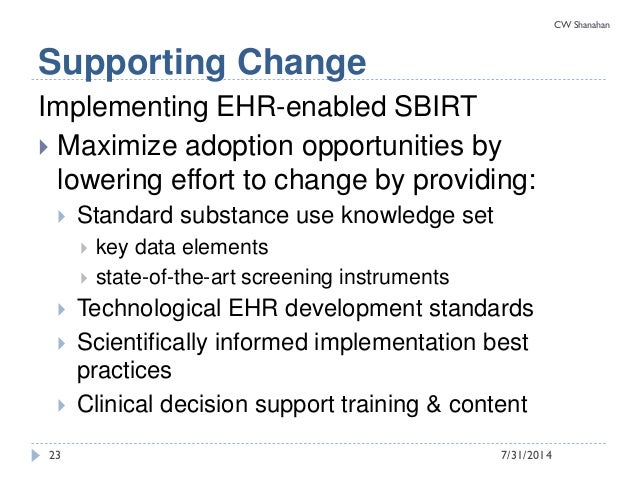 CW Shanahan

Supporting Change

Implementing EHR-enabled SBIRT

Maximize adoption opportunities by lowering effort to change by providing:

Standard substance use knowledge set

key data elements

state-of-the-art screening instruments

Technological EHR development standards

Scientifically informed implementation best practices

Clinical decision support training & content

23

7/31/2014